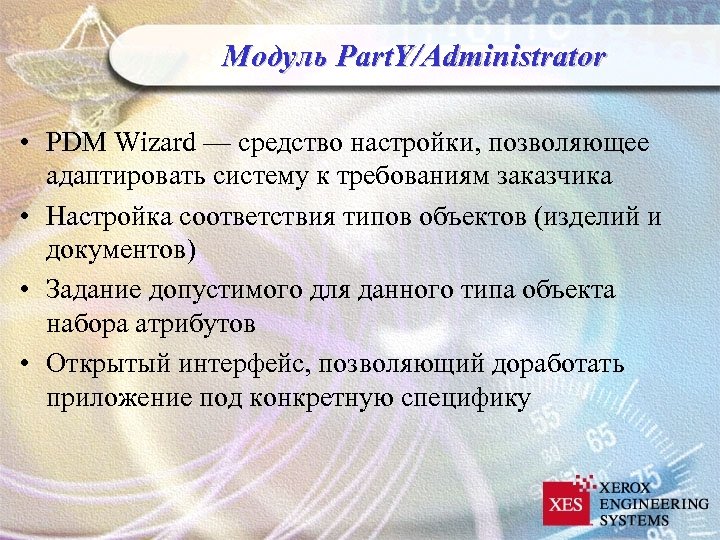 Модуль PartY/Administrator

• PDM Wizard — средство настройки, позволяющее адаптировать систему к требованиям заказчика
• Настройка соответствия типов объектов (изделий и документов)
• Задание допустимого для данного типа объекта набора атрибутов
• Открытый интерфейс, позволяющий доработать приложение под конкретную специфику

XES XEROX ENGINEERING SYSTEMS